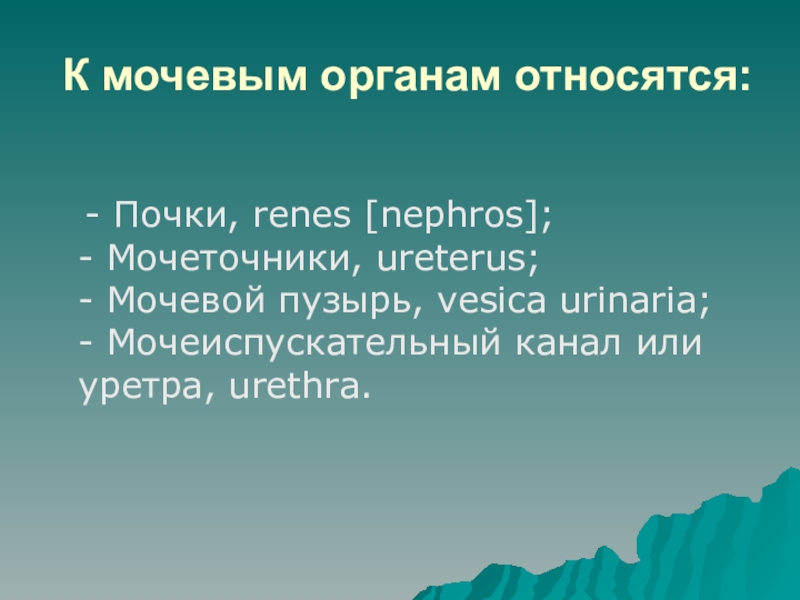 К мочевым органам относятся:

- Почки, renes [nephros];
- Мочеточники, ureterus;
- Мочевой пузырь, vesica urinaria;
- Мочеиспускательный канал или уретра, urethra.